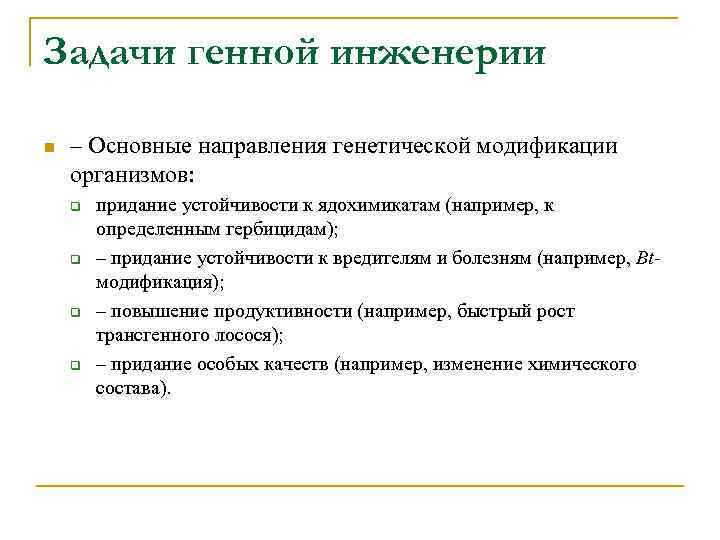 Задачи генной инженерии

– Основные направления генетической модификации организмов:

придание устойчивости к ядохимикатам (например, к определенным гербицидам);

– придание устойчивости к вредителям и болезням (например, Bt-модификация);

– повышение продуктивности (например, быстрый рост трансгенного лосося);

– придание особых качеств (например, изменение химического состава).